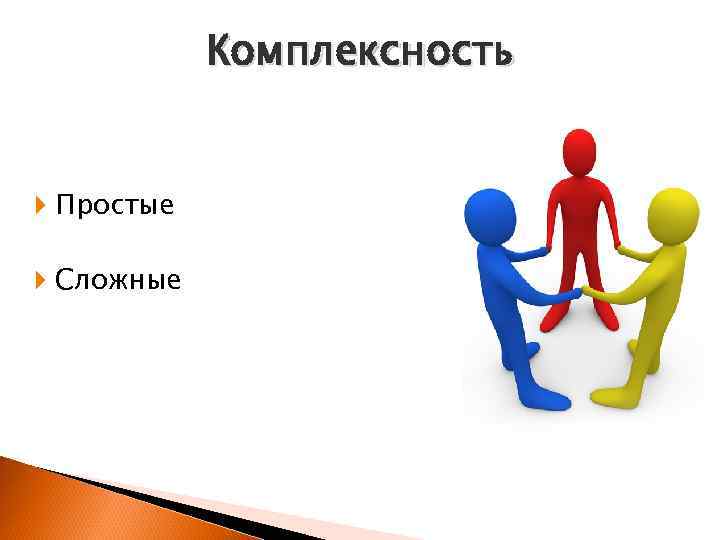 Комплексность

Простые

Сложные